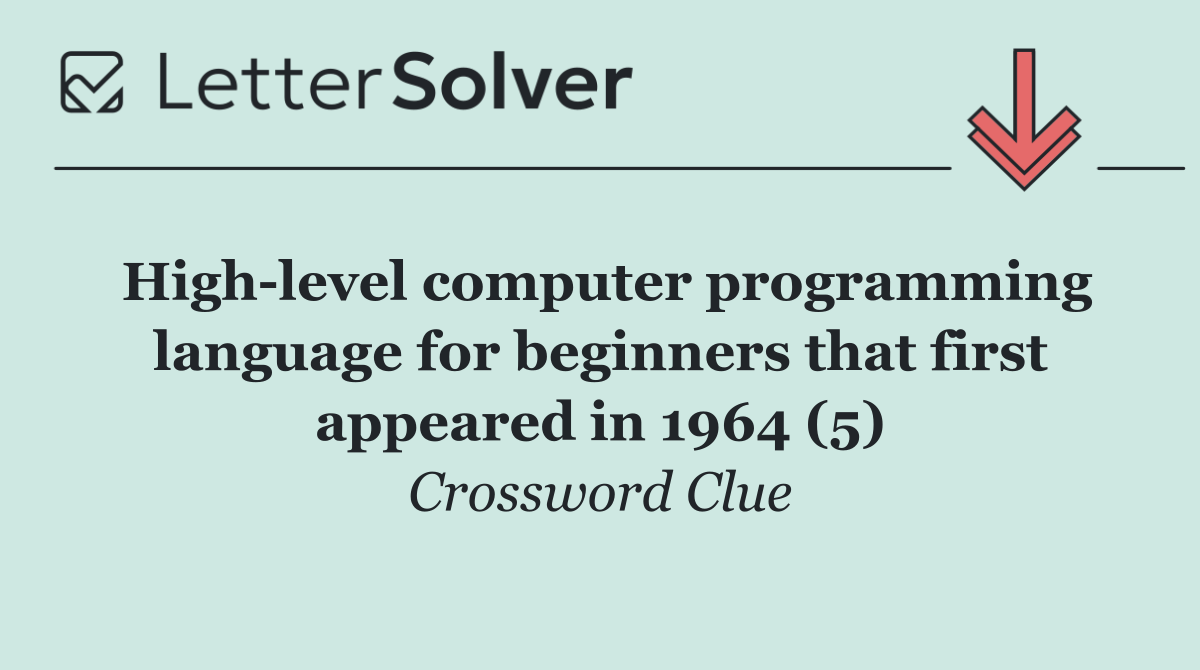 LetterSolver

High-level computer programming language for beginners that first appeared in 1964 (5)
Crossword Clue